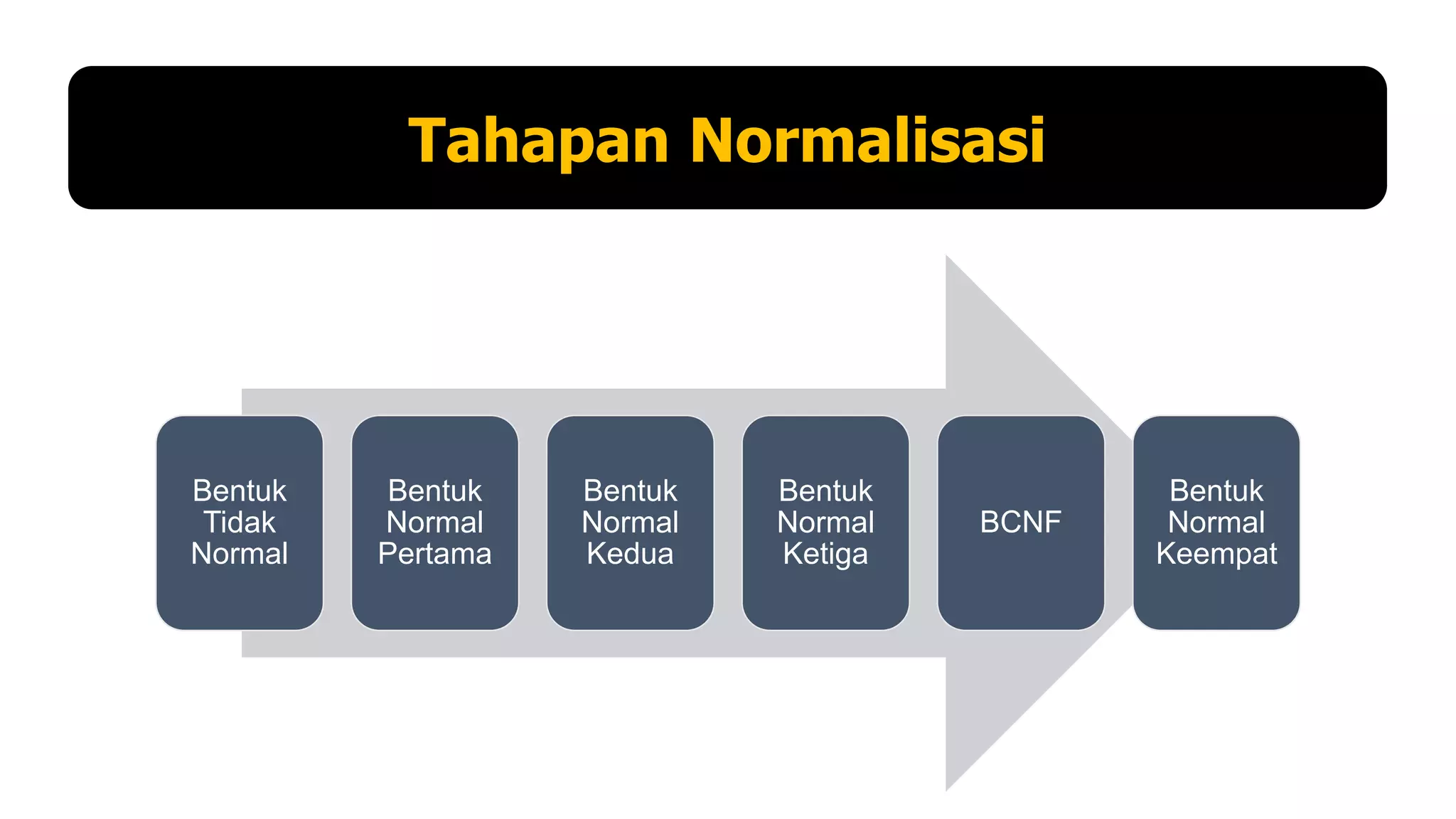 Tahapan Normalisasi

Bentuk Tidak Normal

Bentuk Normal Pertama

Bentuk Normal Kedua

Bentuk Normal Ketiga

BCNF

Bentuk Normal Keempat